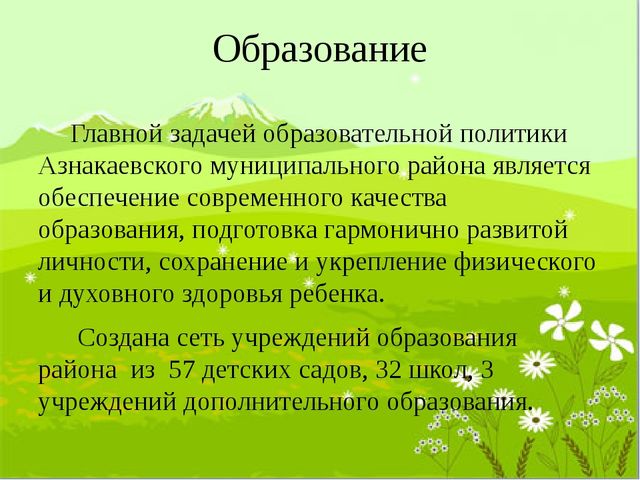 Образование

Главной задачей образовательной политики Азнакаевского муниципального района является обеспечение современного качества образования, подготовка гармонично развитой личности, сохранение и укрепление физического и духовного здоровья ребенка.

Создана сеть учреждений образования района из 57 детских садов, 32 школ, 3 учреждений дополнительного образования.